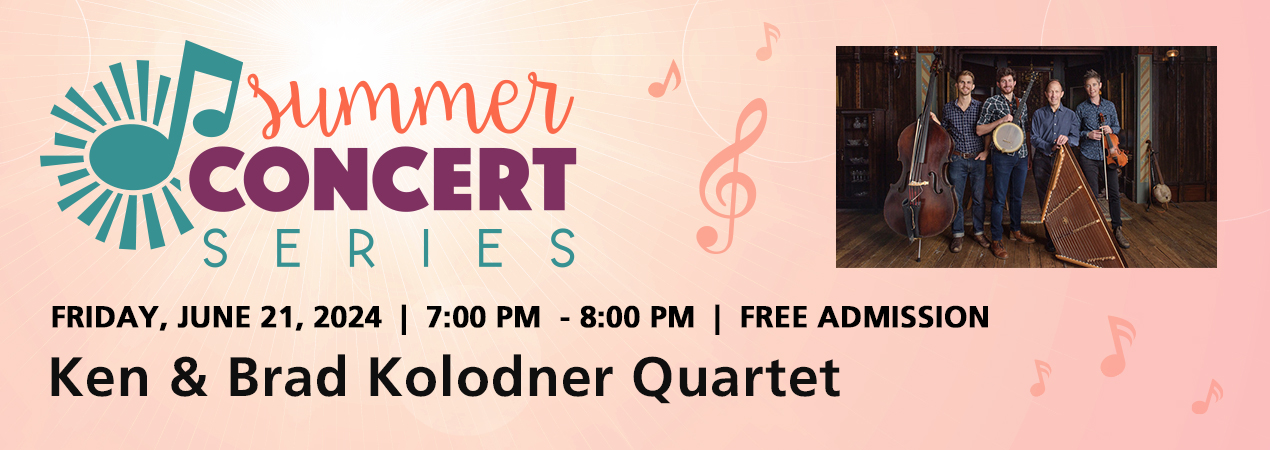 summer
CONCERT
SERIES

FRIDAY, JUNE 21, 2024 | 7:00 PM - 8:00 PM | FREE ADMISSION

Ken & Brad Kolodner Quartet